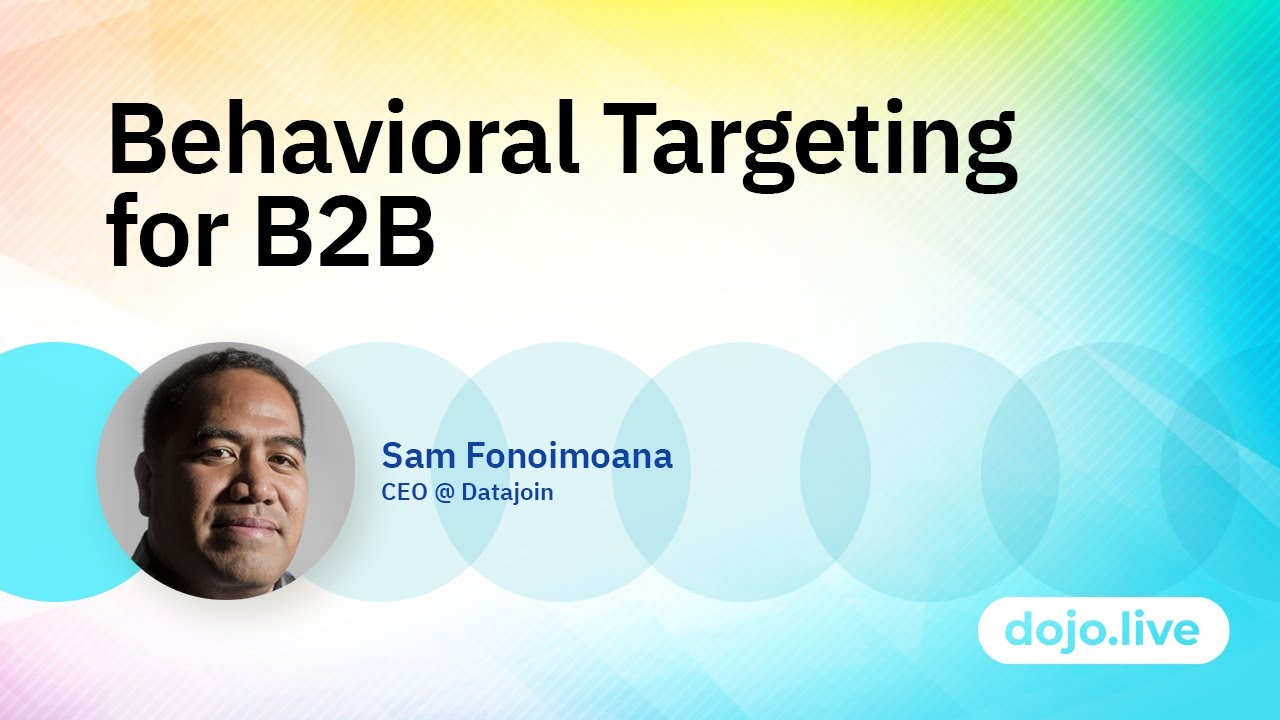 Behavioral Targeting for B2B

Sam Fonoimoana
CEO @ Datajoin

dojo.live